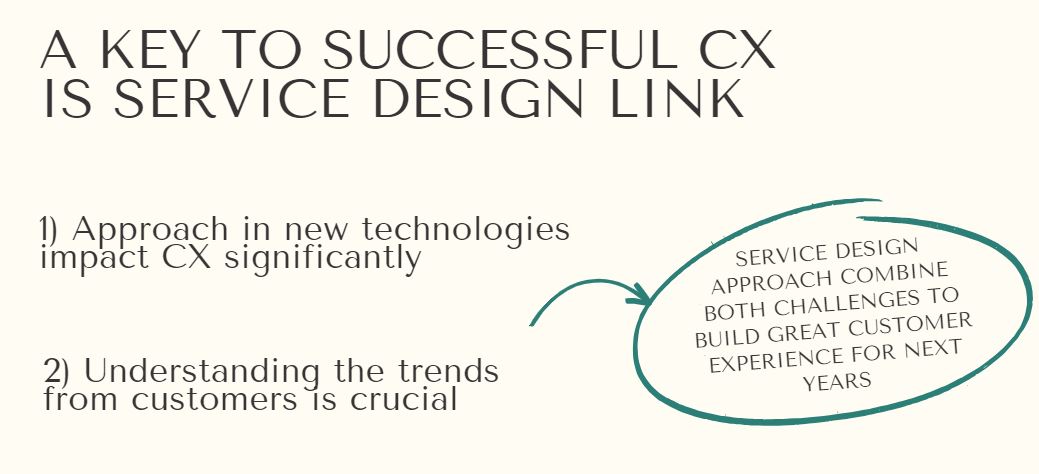 A KEY TO SUCCESSFUL CX IS SERVICE DESIGN LINK

1) Approach in new technologies impact CX significantly

2) Understanding the trends from customers is crucial

SERVICE DESIGN APPROACH COMBINE BOTH CHALLENGES TO BUILD GREAT CUSTOMER EXPERIENCE FOR NEXT YEARS